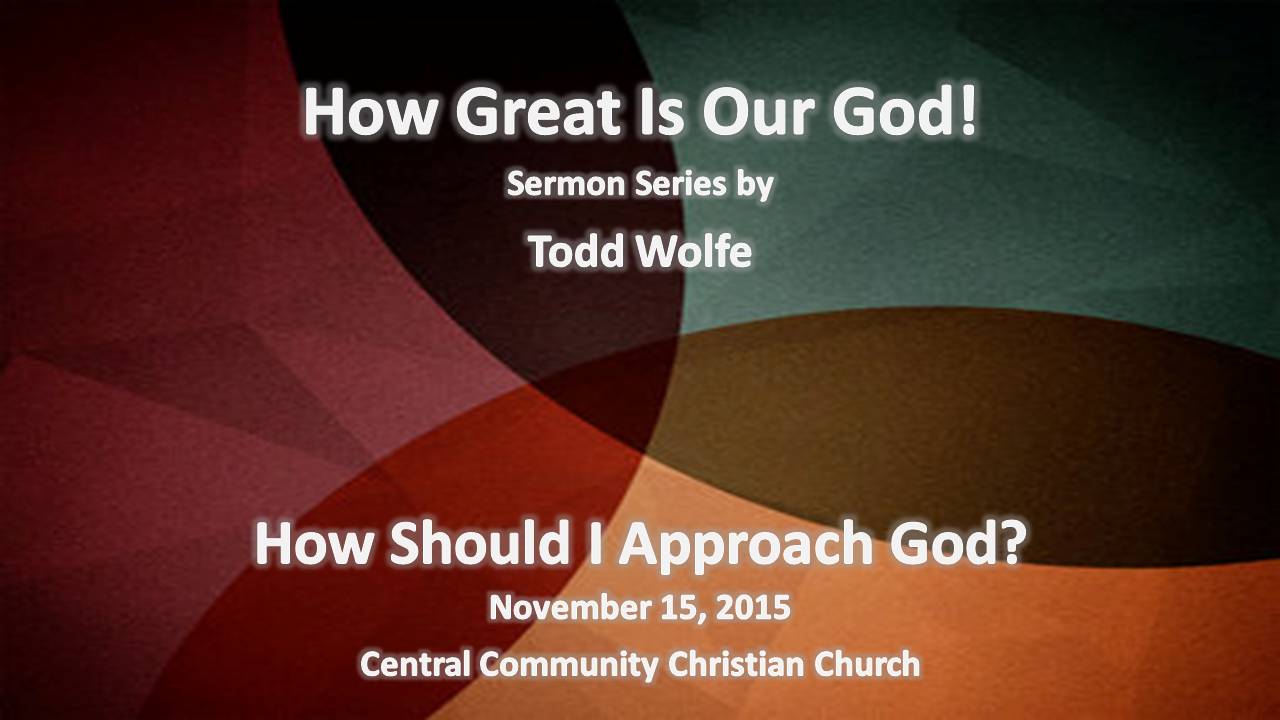 How Great Is Our God!

Sermon Series by

Todd Wolfe

How Should I Approach God?

November 15, 2015

Central Community Christian Church